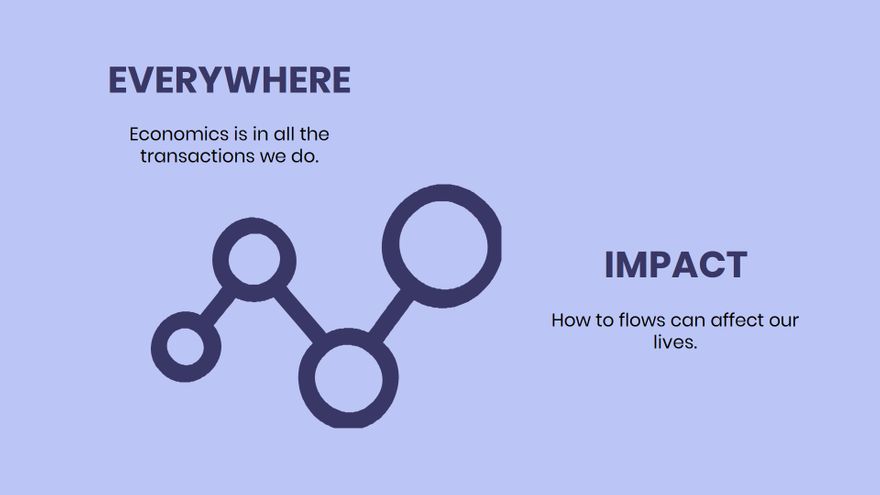 EVERYWHERE

Economics is in all the transactions we do.

IMPACT

How to flows can affect our lives.